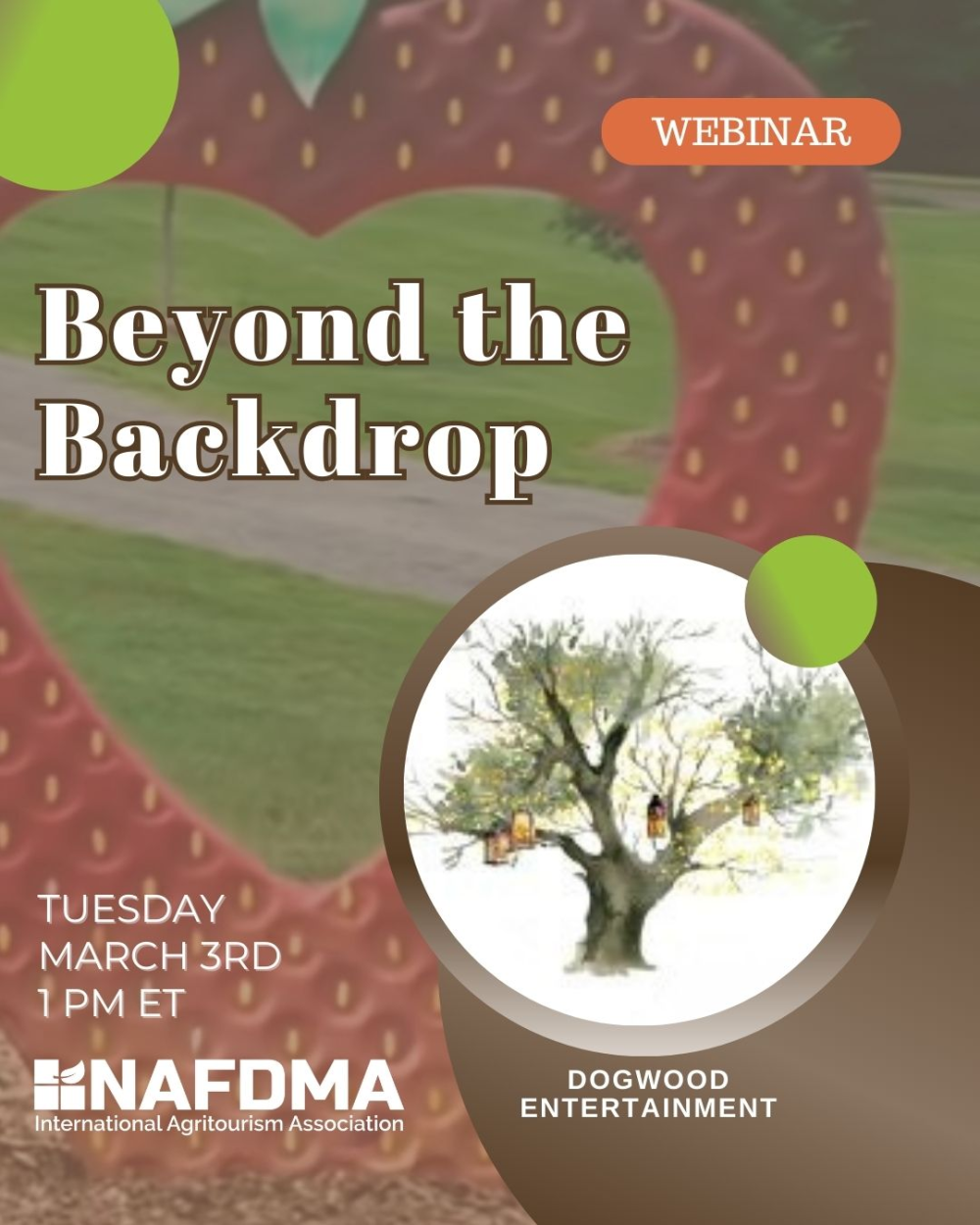 WEBINAR

Beyond the Backdrop

TUESDAY
MARCH 3RD
1 PM ET

NAFDMA
International Agritourism Association

DOGWOOD
ENTERTAINMENT